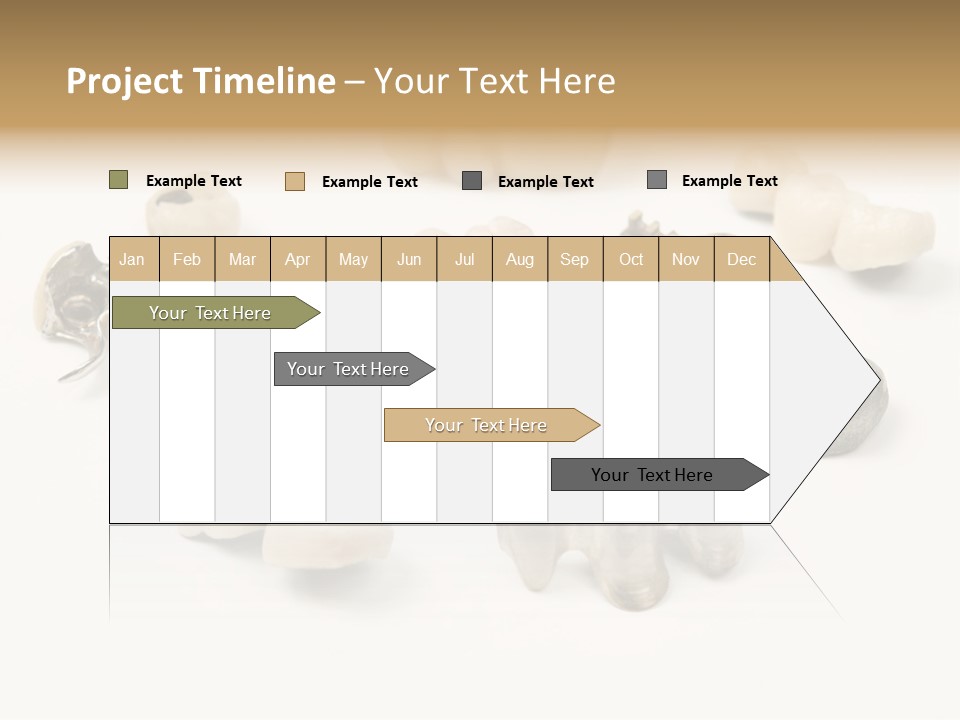 Project Timeline – Your Text Here

Example Text
Example Text
Example Text
Example Text

| Jan | Feb | Mar | Apr | May | Jun | Jul | Aug | Sep | Oct | Nov | Dec |
|---|---|---|---|---|---|---|---|---|---|---|---|

Your Text Here

Your Text Here

Your Text Here

Your Text Here